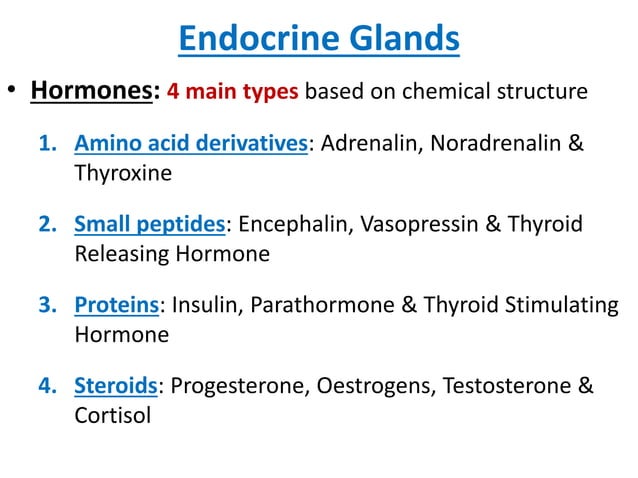 Endocrine Glands

• Hormones: 4 main types based on chemical structure

1. Amino acid derivatives: Adrenalin, Noradrenalin & Thyroxine

2. Small peptides: Encephalin, Vasopressin & Thyroid Releasing Hormone

3. Proteins: Insulin, Parathormone & Thyroid Stimulating Hormone

4. Steroids: Progesterone, Oestrogens, Testosterone & Cortisol